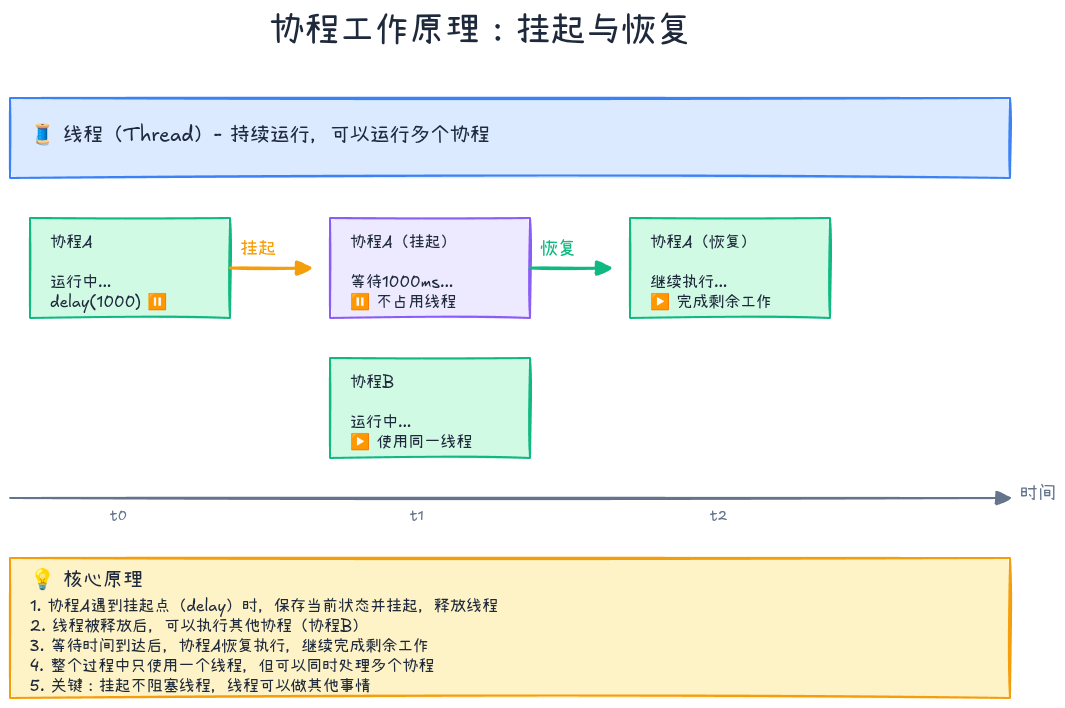 协程工作原理：挂起与恢复

🧵 线程（Thread）- 持续运行，可以运行多个协程

协程A

运行中...
delay(1000) ⏸️

挂起

协程A（挂起）

等待1000ms...
⏸️ 不占用线程

恢复

协程A（恢复）

继续执行...
▶️ 完成剩余工作

协程B

运行中...
▶️ 使用同一线程

时间

t0

t1

t2

💡 核心原理
1. 协程A遇到挂起点（delay）时，保存当前状态并挂起，释放线程
2. 线程被释放后，可以执行其他协程（协程B）
3. 等待时间到达后，协程A恢复执行，继续完成剩余工作
4. 整个过程中只使用一个线程，但可以同时处理多个协程
5. 关键：挂起不阻塞线程，线程可以做其他事情